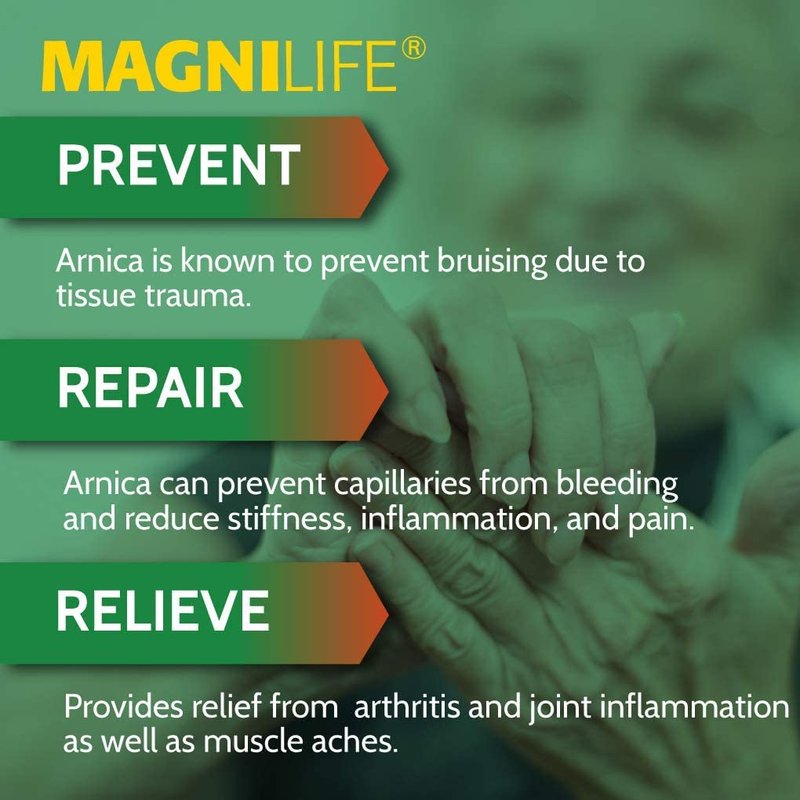 MAGNILIFE®

PREVENT

Arnica is known to prevent bruising due to tissue trauma.

REPAIR

Arnica can prevent capillaries from bleeding and reduce stiffness, inflammation, and pain.

RELIEVE

Provides relief from arthritis and joint inflammation as well as muscle aches.